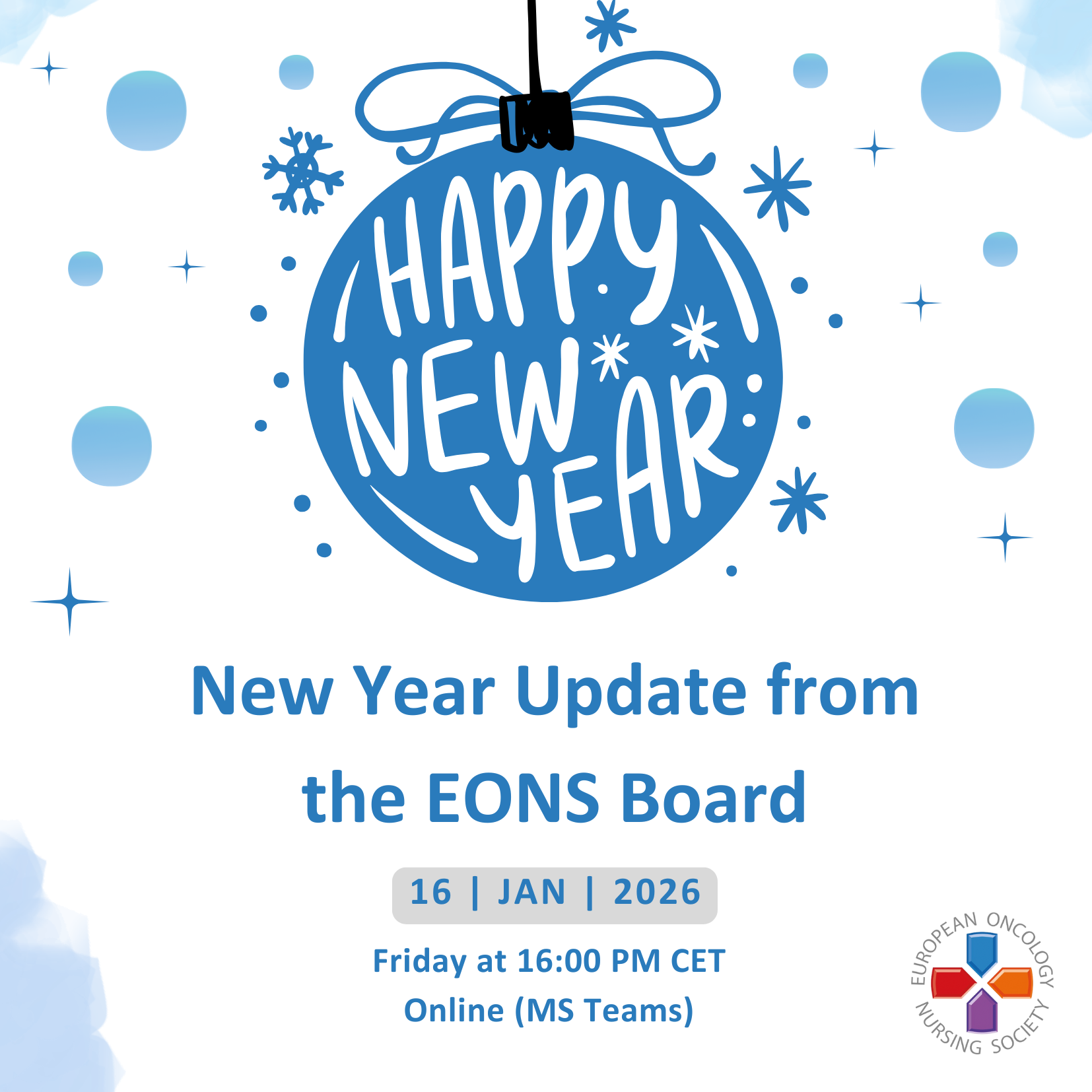 HAPPY NEW YEAR

New Year Update from the EONS Board

16 | JAN | 2026

Friday at 16:00 PM CET
Online (MS Teams)

EUROPEAN ONCOLOGY NURSING SOCIETY